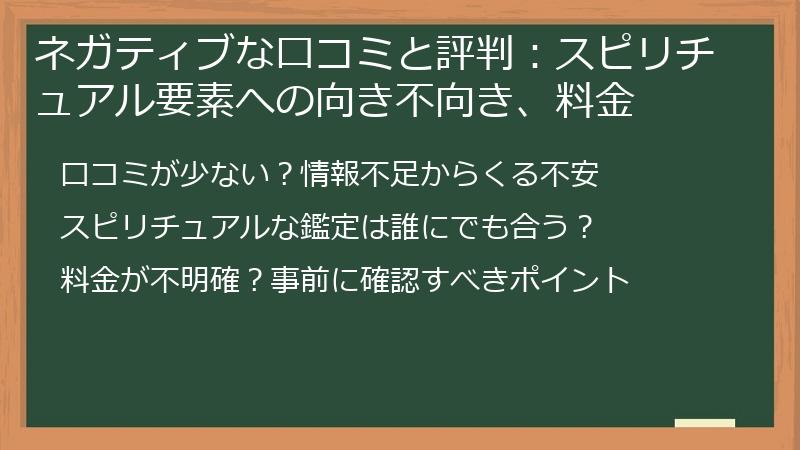 ネガティブな口コミと評判：スピリチュアル要素への向き不向き、料金

口コミが少ない？情報不足からくる不安

スピリチュアルな鑑定は誰にでも合う？

料金が不明確？事前に確認すべきポイント